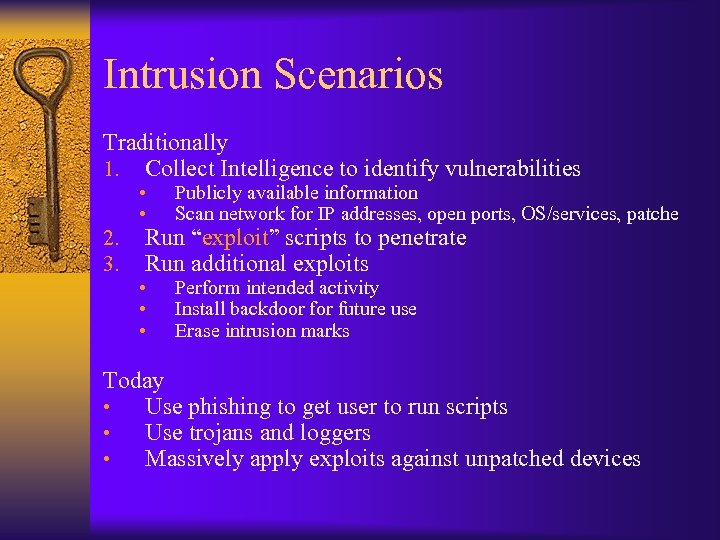 Intrusion Scenarios

Traditionally
1. Collect Intelligence to identify vulnerabilities
• Publicly available information
• Scan network for IP addresses, open ports, OS/services, patche
2. Run “exploit” scripts to penetrate
3. Run additional exploits
• Perform intended activity
• Install backdoor for future use
• Erase intrusion marks

Today
• Use phishing to get user to run scripts
• Use trojans and loggers
• Massively apply exploits against unpatched devices